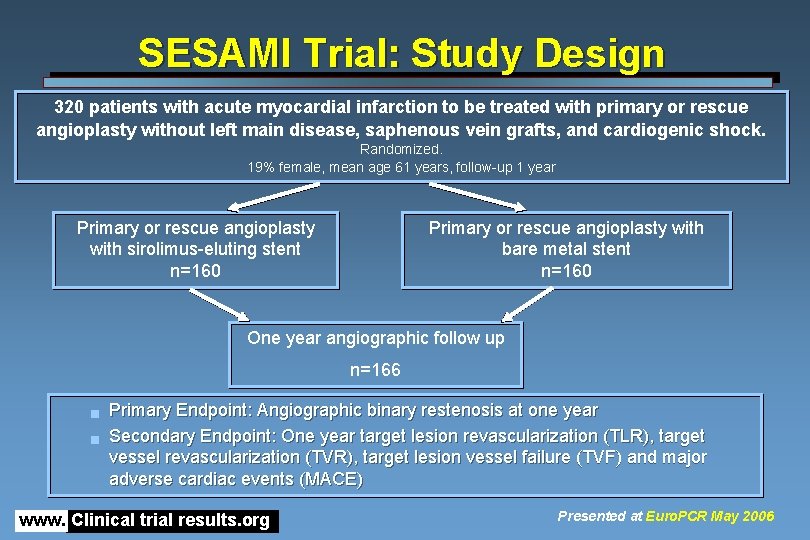 SESAMI Trial: Study Design

320 patients with acute myocardial infarction to be treated with primary or rescue angioplasty without left main disease, saphenous vein grafts, and cardiogenic shock.
Randomized.
19% female, mean age 61 years, follow-up 1 year

Primary or rescue angioplasty with sirolimus-eluting stent
n=160

Primary or rescue angioplasty with bare metal stent
n=160

One year angiographic follow up
n=166

Primary Endpoint: Angiographic binary restenosis at one year

Secondary Endpoint: One year target lesion revascularization (TLR), target vessel revascularization (TVR), target lesion vessel failure (TVF) and major adverse cardiac events (MACE)

www. Clinical trial results.org

Presented at EuroPCR May 2006